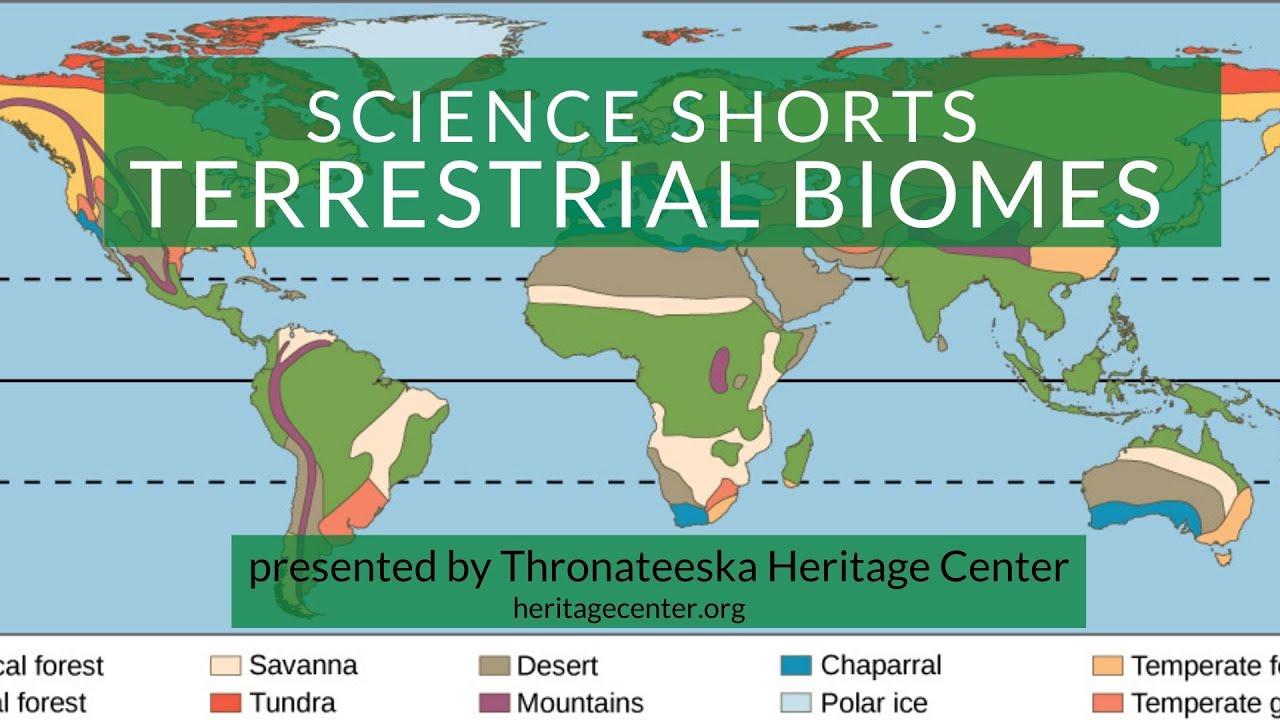 SCIENCE SHORTS
TERRESTRIAL BIOMES

presented by Thronateeska Heritage Center
heritagecenter.org

cal forest
al forest
Savanna
Tundra
Desert
Mountains
Chaparral
Polar ice
Temperate f
Temperate g